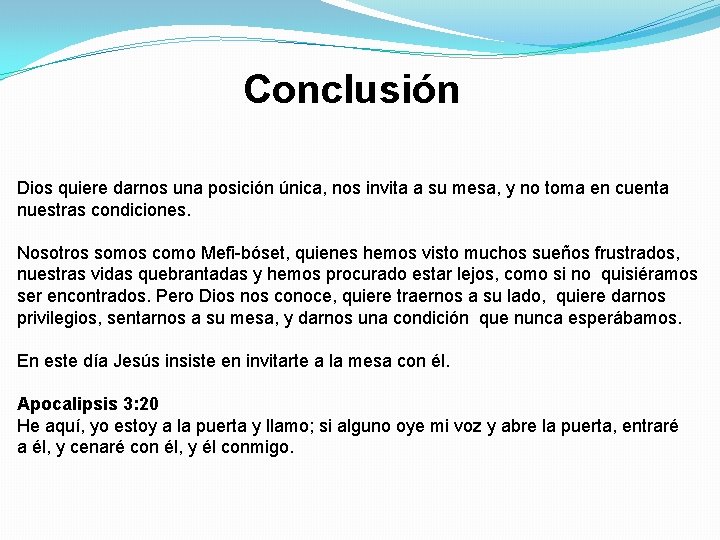 Conclusión

Dios quiere darnos una posición única, nos invita a su mesa, y no toma en cuenta nuestras condiciones.

Nosotros somos como Mefi-bóset, quienes hemos visto muchos sueños frustrados, nuestras vidas quebrantadas y hemos procurado estar lejos, como si no quisiéramos ser encontrados. Pero Dios nos conoce, quiere traernos a su lado, quiere darnos privilegios, sentarnos a su mesa, y darnos una condición que nunca esperábamos.

En este día Jesús insiste en invitarte a la mesa con él.

Apocalipsis 3:20
He aquí, yo estoy a la puerta y llamo; si alguno oye mi voz y abre la puerta, entraré a él, y cenaré con él, y él conmigo.